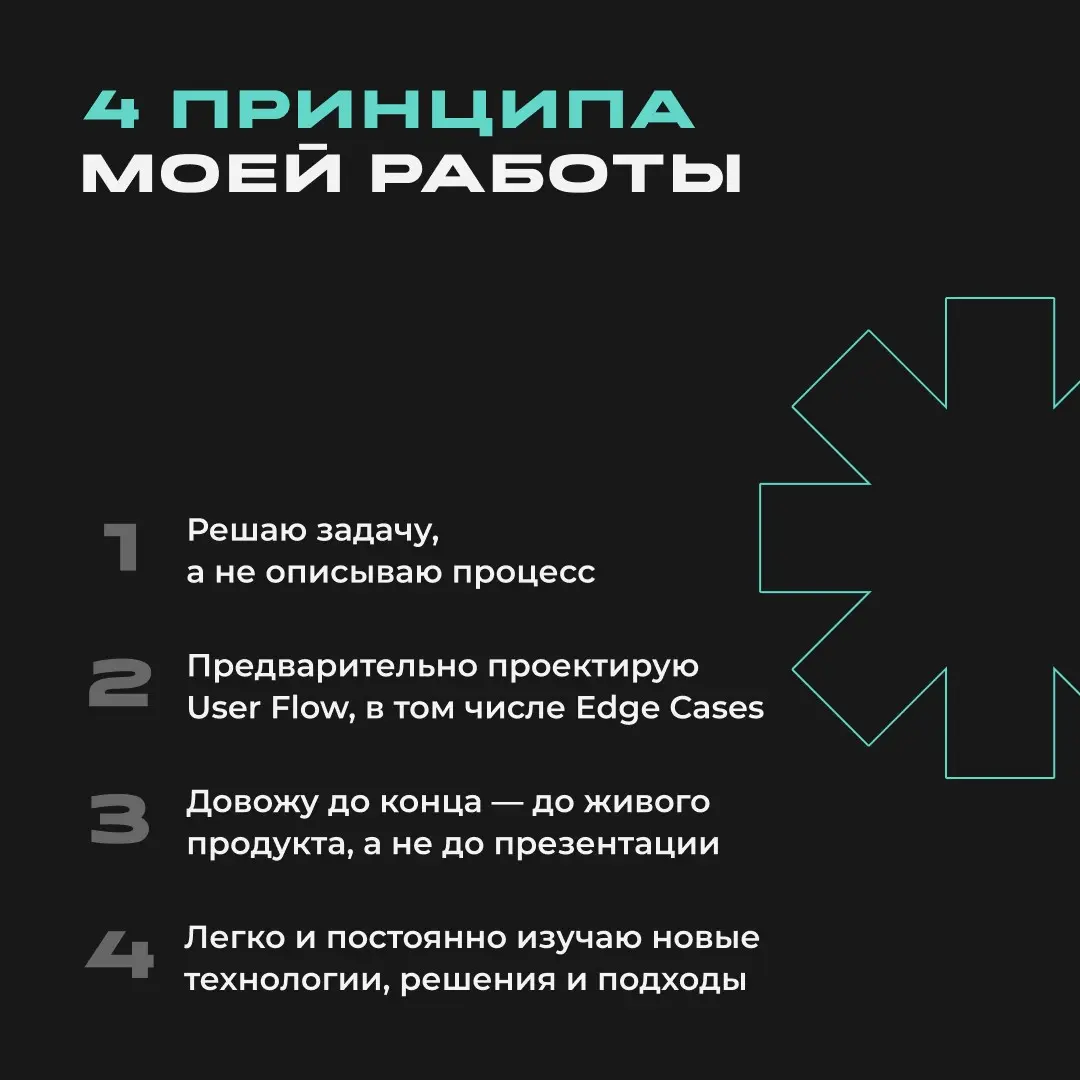 4 ПРИНЦИПА
МОЕЙ РАБОТЫ

1 Решаю задачу, а не описываю процесс

2 Предварительно проектирую User Flow, в том числе Edge Cases

3 Довожу до конца — до живого продукта, а не до презентации

4 Легко и постоянно изучаю новые технологии, решения и подходы